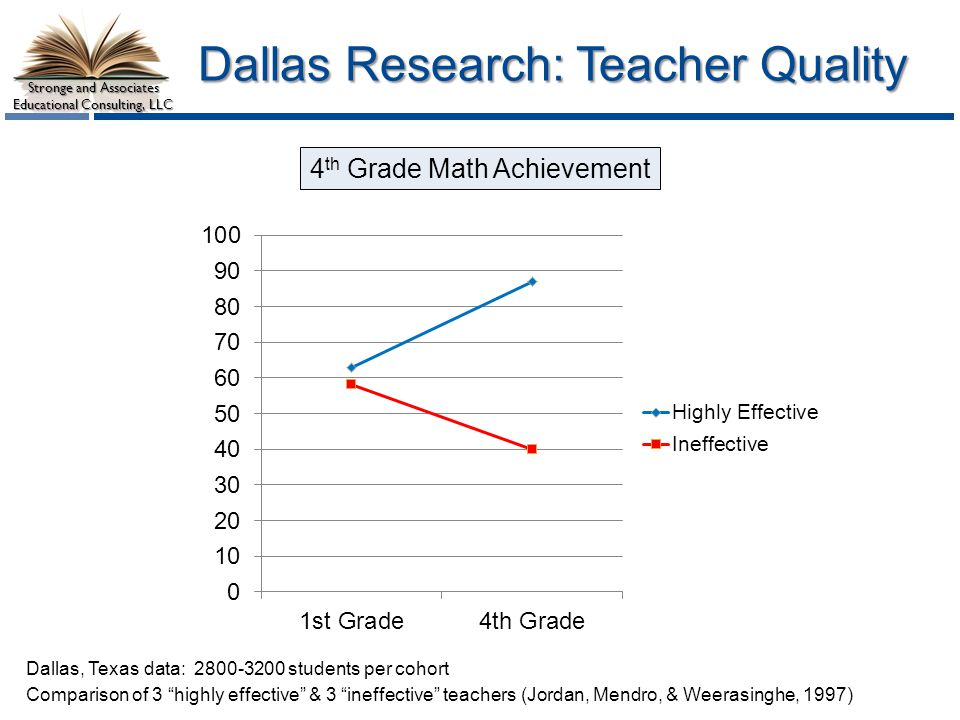 Stronge and Associates
Educational Consulting, LLC

Dallas Research: Teacher Quality

4$^{th}$ Grade Math Achievement

100
90
80
70
60
50
40
30
20
10
0

1st Grade
4th Grade

Highly Effective
Ineffective

Dallas, Texas data: 2800-3200 students per cohort
Comparison of 3 “highly effective” & 3 “ineffective” teachers (Jordan, Mendro, & Weerasinghe, 1997)